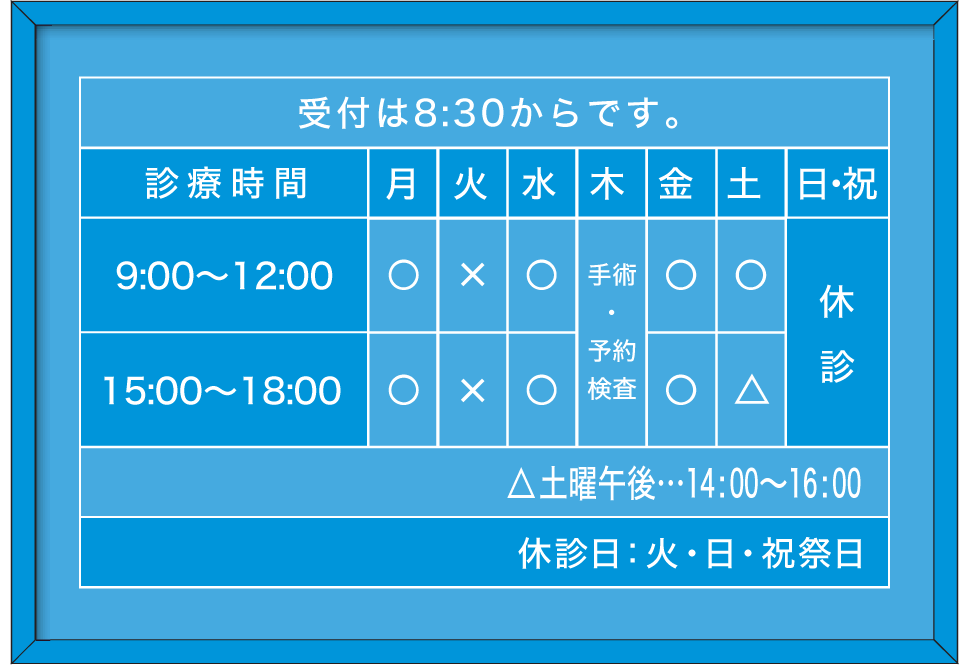 受付は8:30からです。

| 診療時間 | 月 | 火 | 水 | 木 | 金 | 土 | 日･祝 |
|---|---|---|---|---|---|---|---|
| 9:00～12:00 | ○ | × | ○ | 手術・予約検査 | ○ | ○ | 休診 |
| 15:00～18:00 | ○ | × | ○ | 手術・予約検査 | ○ | △ | 休診 |

△土曜午後…14:00～16:00

休診日：火・日・祝祭日